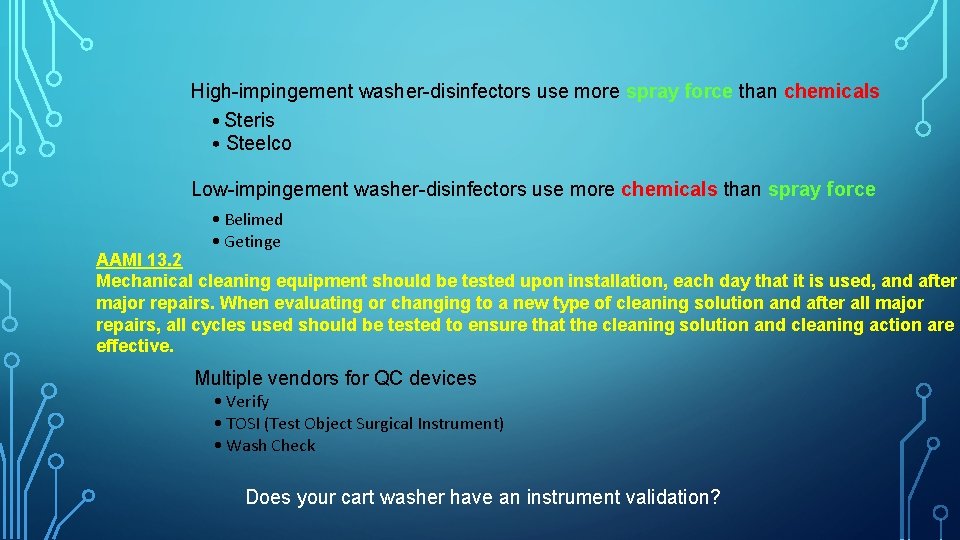 High-impingement washer-disinfectors use more spray force than chemicals

• Steris
• Steelco

Low-impingement washer-disinfectors use more chemicals than spray force

• Belimed
• Getinge

AAMI 13.2
Mechanical cleaning equipment should be tested upon installation, each day that it is used, and after major repairs. When evaluating or changing to a new type of cleaning solution and after all major repairs, all cycles used should be tested to ensure that the cleaning solution and cleaning action are effective.

Multiple vendors for QC devices

• Verify
• TOSI (Test Object Surgical Instrument)
• Wash Check

Does your cart washer have an instrument validation?